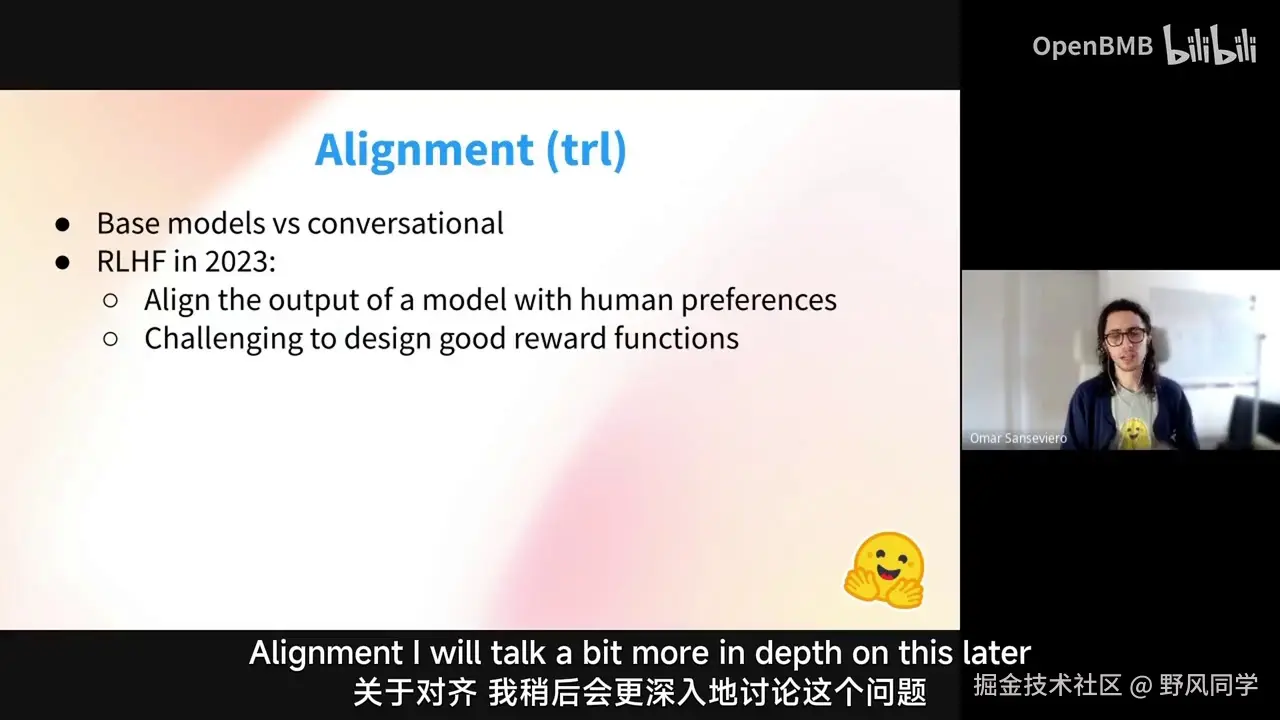 OpenBMB bilibili

Alignment (trl)

● Base models vs conversational
● RLHF in 2023:
○ Align the output of a model with human preferences
○ Challenging to design good reward functions

Omar Sanseviero

Alignment I will talk a bit more in depth on this later
关于对齐 我稍后会更深入地讨论这个问题

掘金技术社区 @ 野风同学